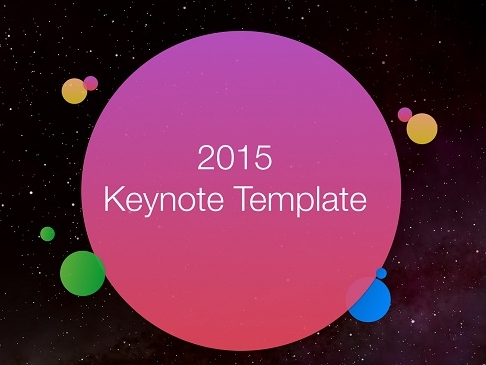 2015
Keynote Template